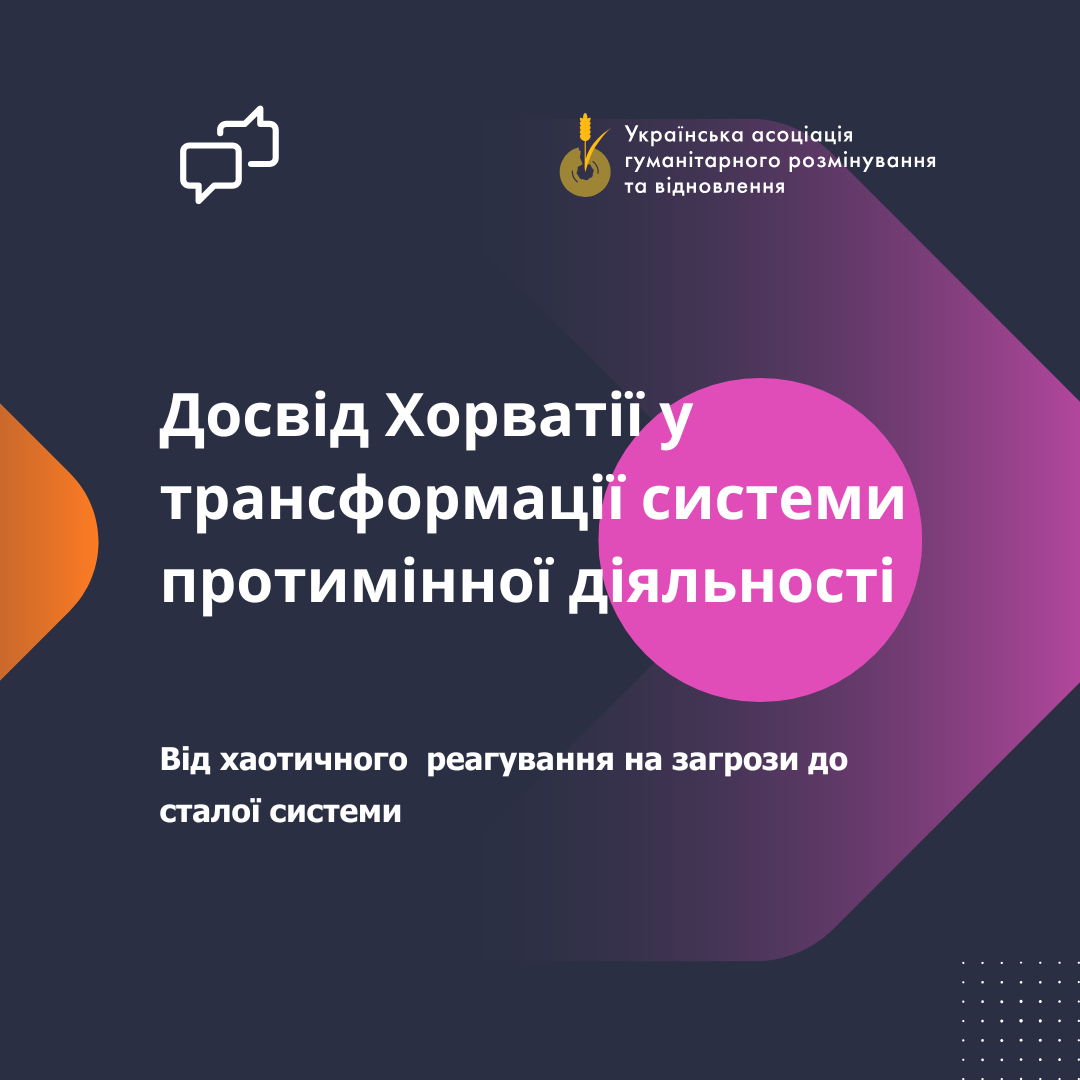 Українська асоціація гуманітарного розмінування та відновлення

Досвід Хорватії у трансформації системи протимінної діяльності

Від хаотичного реагування на загрози до сталої системи